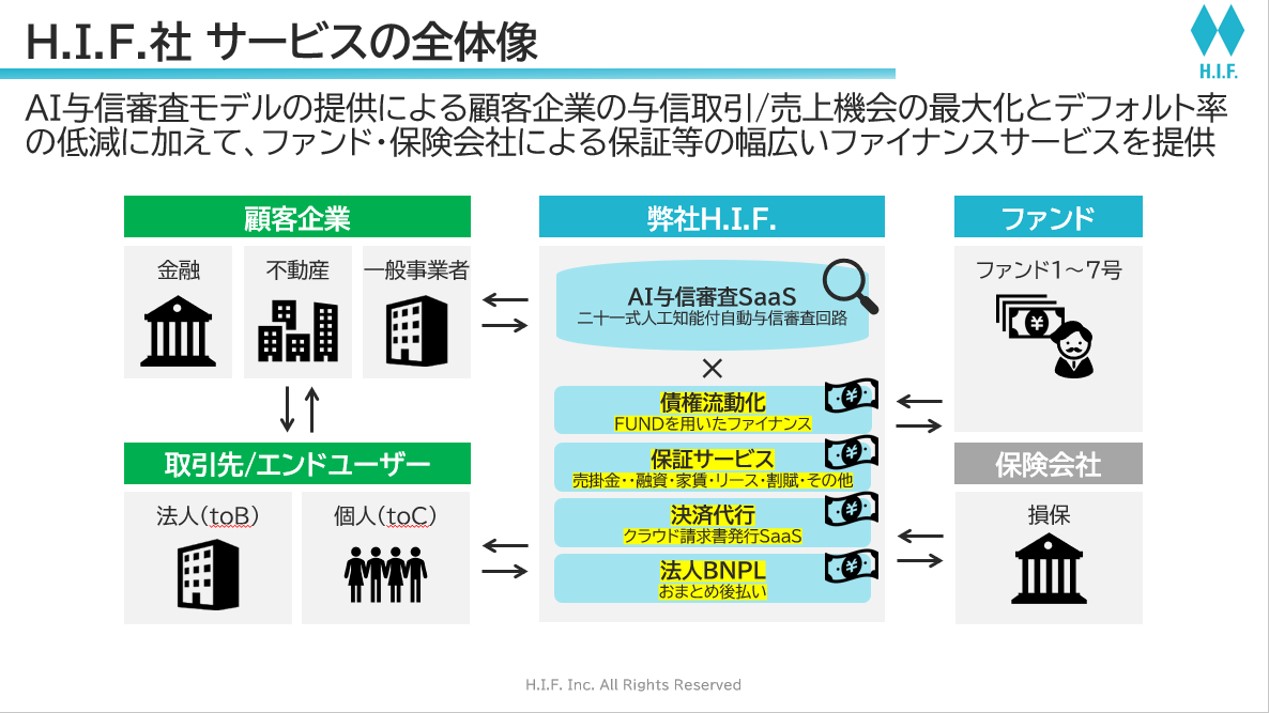 H.I.F.社 サービスの全体像

H.I.F.

AI与信審査モデルの提供による顧客企業の与信取引/売上機会の最大化とデフォルト率の低減に加えて、ファンド・保険会社による保証等の幅広いファイナンスサービスを提供

顧客企業

金融

不動産

一般事業者

取引先/エンドユーザー

法人(toB)

個人(toC)

弊社H.I.F.

AI与信審査SaaS
二十一式人工知能付自動与信審査回路

×

債権流動化
FUNDを用いたファイナンス

保証サービス
売掛金・・融資・家賃・リース・割賦・その他

決済代行
クラウド請求書発行SaaS

法人BNPL
おまとめ後払い

ファンド

ファンド1～7号

保険会社

損保

H.I.F. Inc. All Rights Reserved